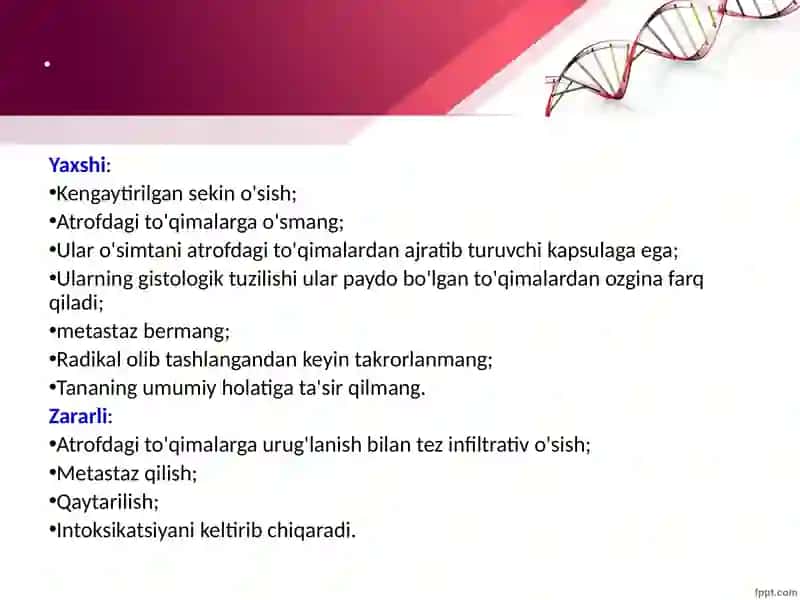 •

Yaxshi:
•Kengaytirilgan sekin o'sish;
•Atrofdagi to'qimalarga o'smang;
•Ular o'simtani atrofdagi to'qimalardan ajratib turuvchi kapsulaga ega;
•Ularning gistologik tuzilishi ular paydo bo'lgan to'qimalardan ozgina farq qiladi;
•metastaz bermang;
•Radikal olib tashlangandan keyin takrorlanmang;
•Tananing umumiy holatiga ta'sir qilmang.
Zararli:
•Atrofdagi to'qimalarga urug'lanish bilan tez infiltrativ o'sish;
•Metastaz qilish;
•Qaytarilish;
•Intoksikatsiyani keltirib chiqaradi.

fppt.com